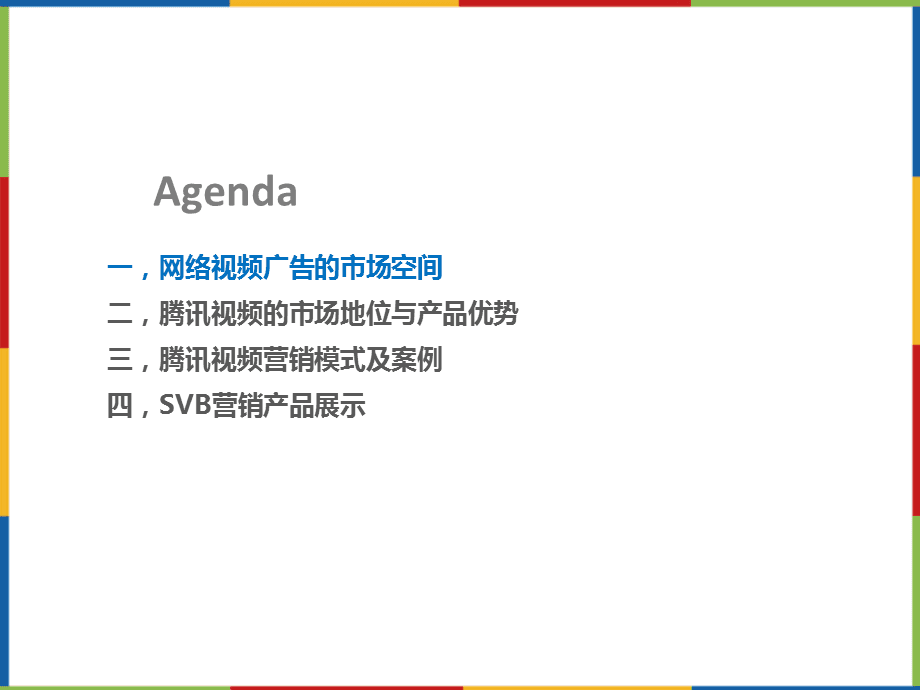 Agenda

一，网络视频广告的市场空间
二，腾讯视频的市场地位与产品优势
三，腾讯视频营销模式及案例
四，SVB营销产品展示